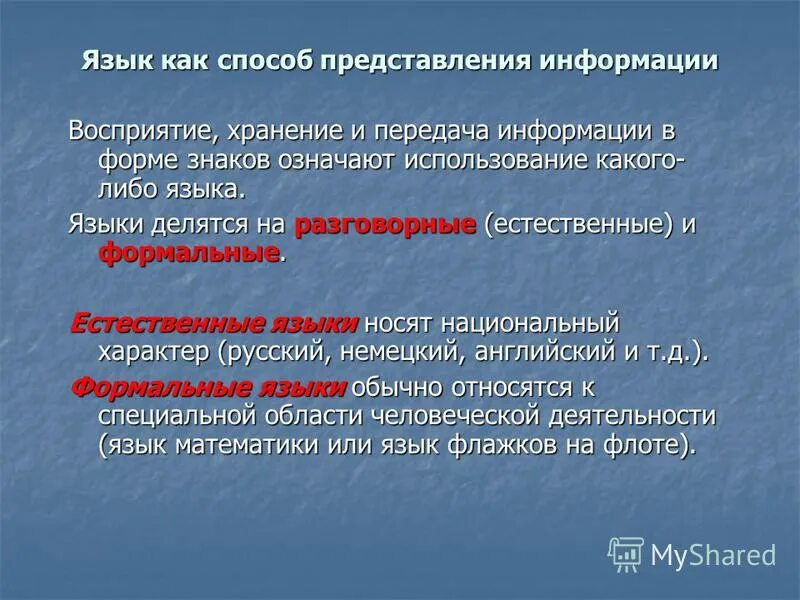 Язык как способ представления информации

Восприятие, хранение и передача информации в форме знаков означают использование какого-либо языка.

Языки делятся на разговорные (естественные) и формальные.

Естественные языки носят национальный характер (русский, немецкий, английский и т.д.).

Формальные языки обычно относятся к специальной области человеческой деятельности (язык математики или язык флажков на флоте).

MyShared